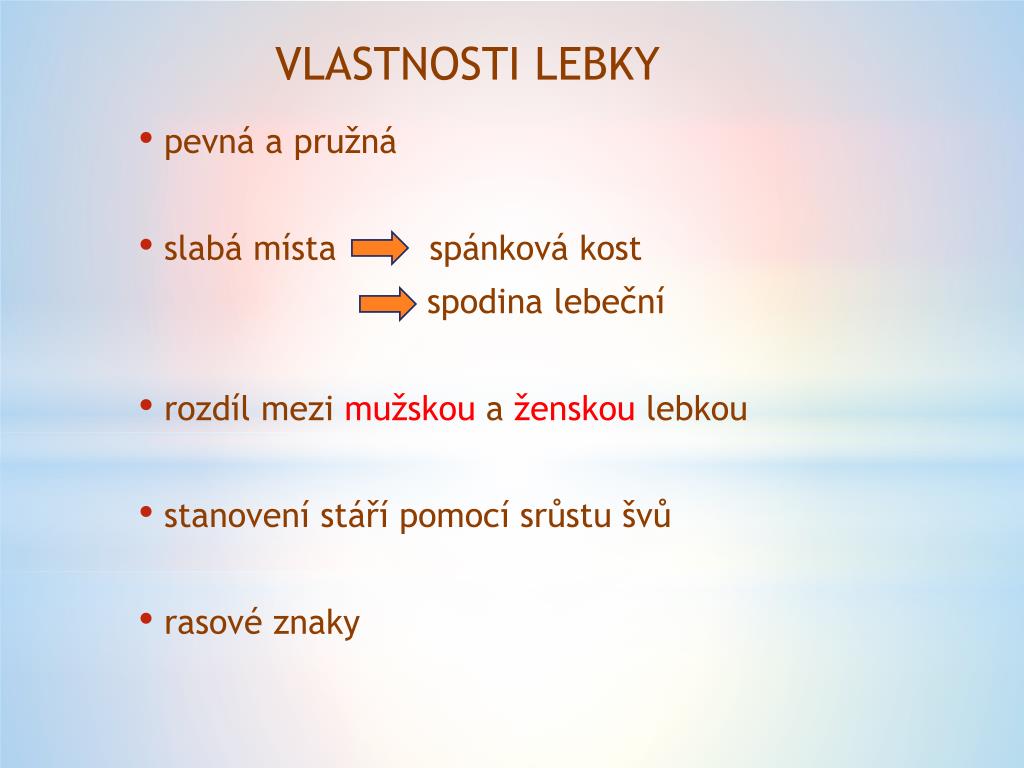 VLASTNOSTI LEBKY

• pevná a pružná

• slabá místa spánková kost
spodina lebeční

• rozdíl mezi mužskou a ženskou lebkou

• stanovení stáří pomocí srůstu švů

• rasové znaky